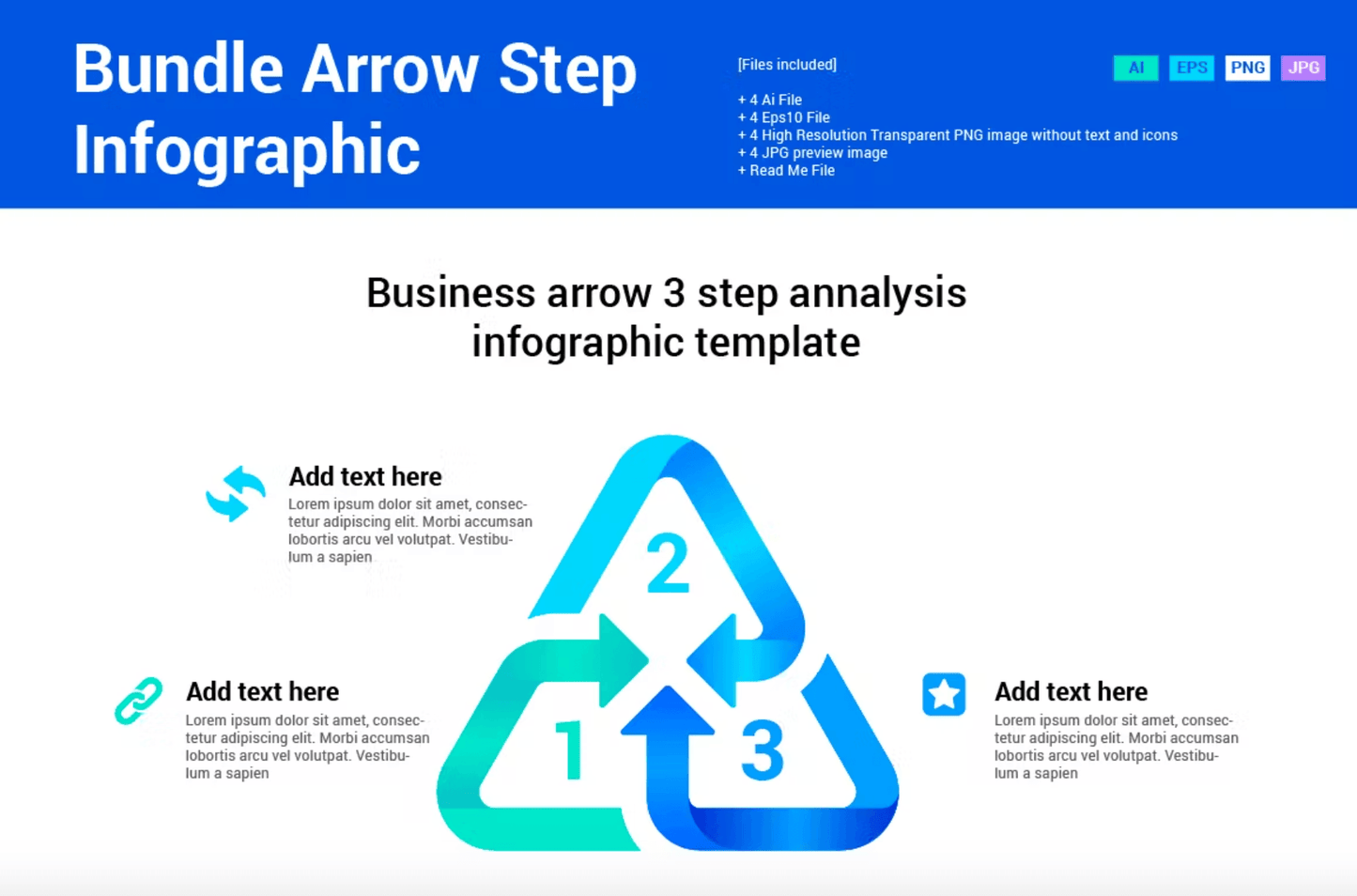 Bundle Arrow Step Infographic

[Files included]

+ 4 Ai File
+ 4 Eps10 File
+ 4 High Resolution Transparent PNG image without text and icons
+ 4 JPG preview image
+ Read Me File

AI EPS PNG JPG

Business arrow 3 step annalysis infographic template

Add text here
Lorem ipsum dolor sit amet, consectetur adipiscing elit. Morbi accumsan lobortis arcu vel volutpat. Vestibulum a sapien

2

Add text here
Lorem ipsum dolor sit amet, consectetur adipiscing elit. Morbi accumsan lobortis arcu vel volutpat. Vestibulum a sapien

1

3

Add text here
Lorem ipsum dolor sit amet, consectetur adipiscing elit. Morbi accumsan lobortis arcu vel volutpat. Vestibulum a sapien